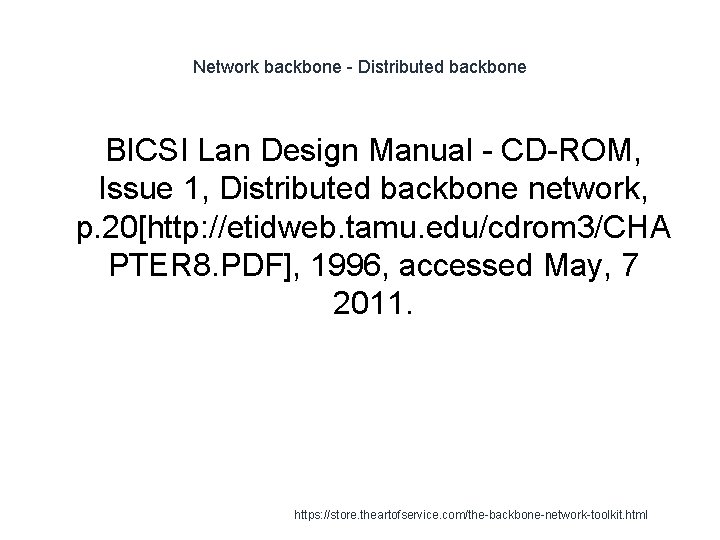 Network backbone - Distributed backbone

BICSI Lan Design Manual - CD-ROM, Issue 1, Distributed backbone network, p.20[http://etidweb.tamu.edu/cdrom3/CHAPTER8.PDF], 1996, accessed May, 7 2011.

https://store.theartofservice.com/the-backbone-network-toolkit.html